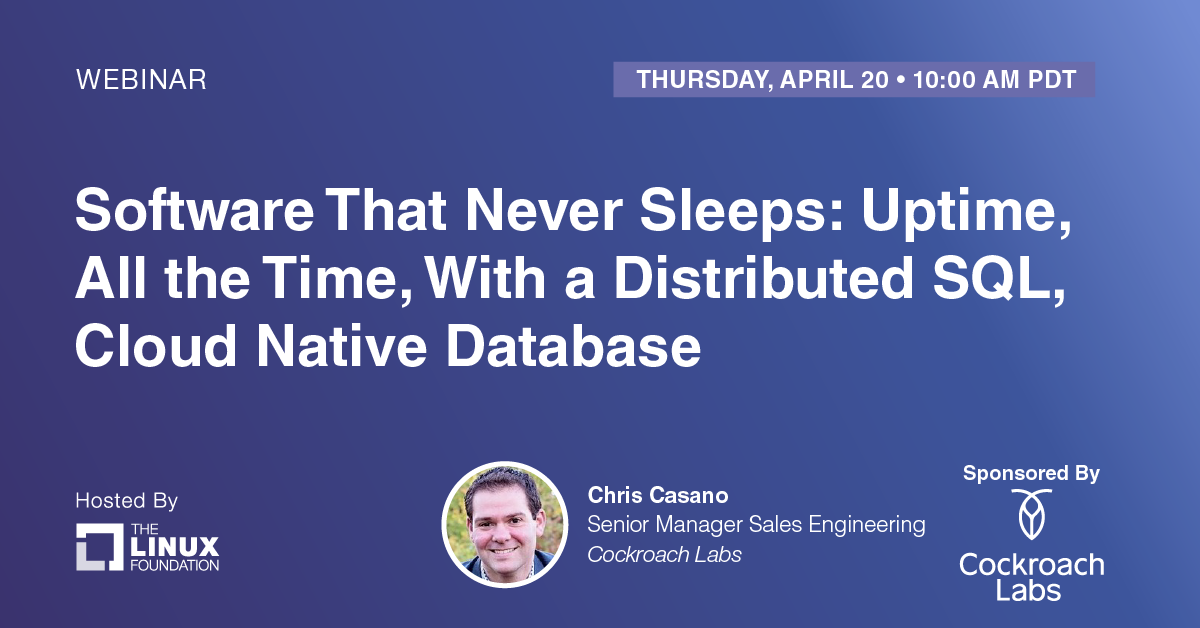 WEBINAR

THURSDAY, APRIL 20 • 10:00 AM PDT

Software That Never Sleeps: Uptime, All the Time, With a Distributed SQL, Cloud Native Database

Hosted By

THE LINUX FOUNDATION

Chris Casano
Senior Manager Sales Engineering
Cockroach Labs

Sponsored By

Cockroach Labs